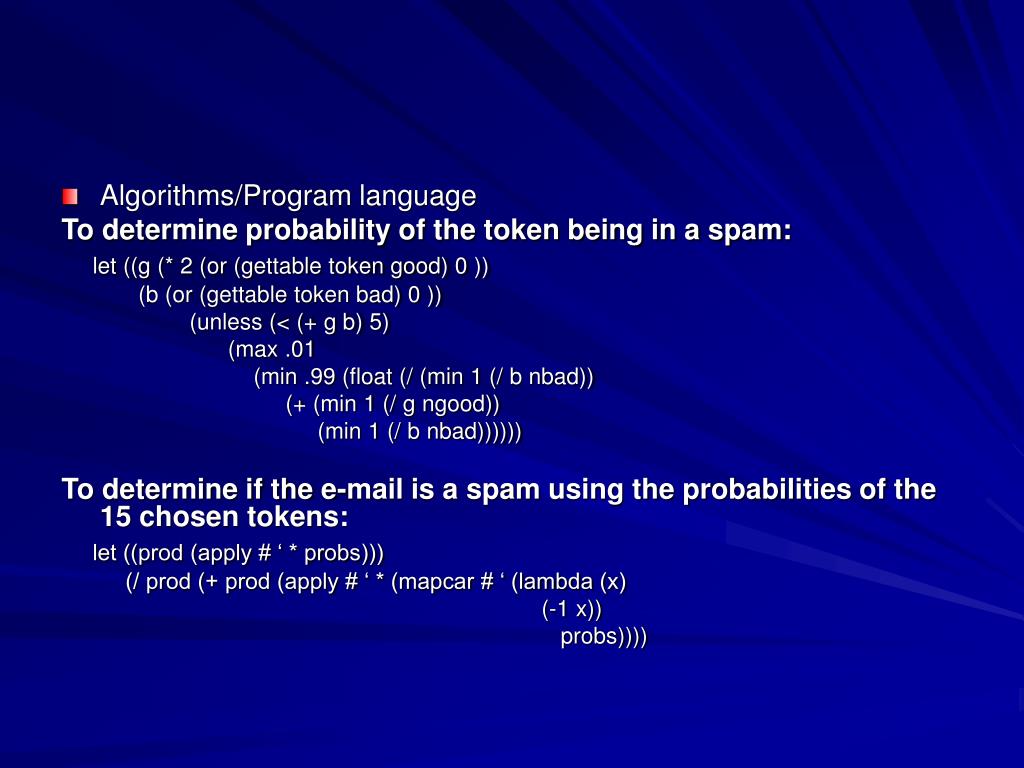 Algorithms/Program language

To determine probability of the token being in a spam:

let ((g (* 2 (or (gettable token good) 0 ))
(b (or (gettable token bad) 0 ))
(unless (< (+ g b) 5)
(max .01
(min .99 (float (/ (min 1 (/ b nbad))
(+ (min 1 (/ g ngood))
(min 1 (/ b nbad))))))

To determine if the e-mail is a spam using the probabilities of the 15 chosen tokens:

let ((prod (apply # ‘ * probs)))
(/ prod (+ prod (apply # ‘ * (mapcar # ‘ (lambda (x)
(-1 x))
probs))))